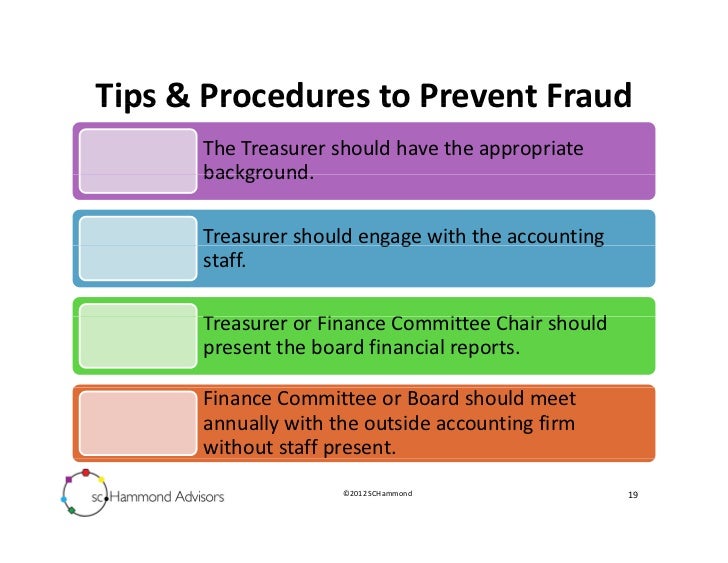 Tips & Procedures to Prevent Fraud

The Treasurer should have the appropriate background.

Treasurer should engage with the accounting staff.

Treasurer or Finance Committee Chair should present the board financial reports.

Finance Committee or Board should meet annually with the outside accounting firm without staff present.

sc Hammond Advisors

©2012 SCHammond

19